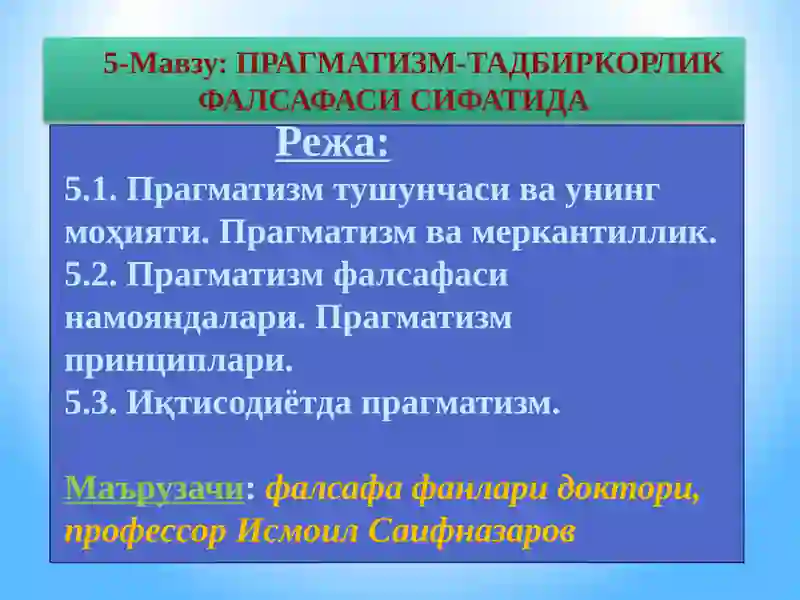 5-Мавзу: ПРАГМАТИЗМ-ТАДБИРКОРЛИК ФАЛСАФАСИ СИФАТИДА

Режа:

5.1. Прагматизм тушунчаси ва унинг моҳияти. Прагматизм ва меркантиллик.
5.2. Прагматизм фалсафаси намояндалари. Прагматизм принциплари.
5.3. Иқтисодиётда прагматизм.

Маърузачи: фалсафа фанлари доктори, профессор Исмоил Саифназаров